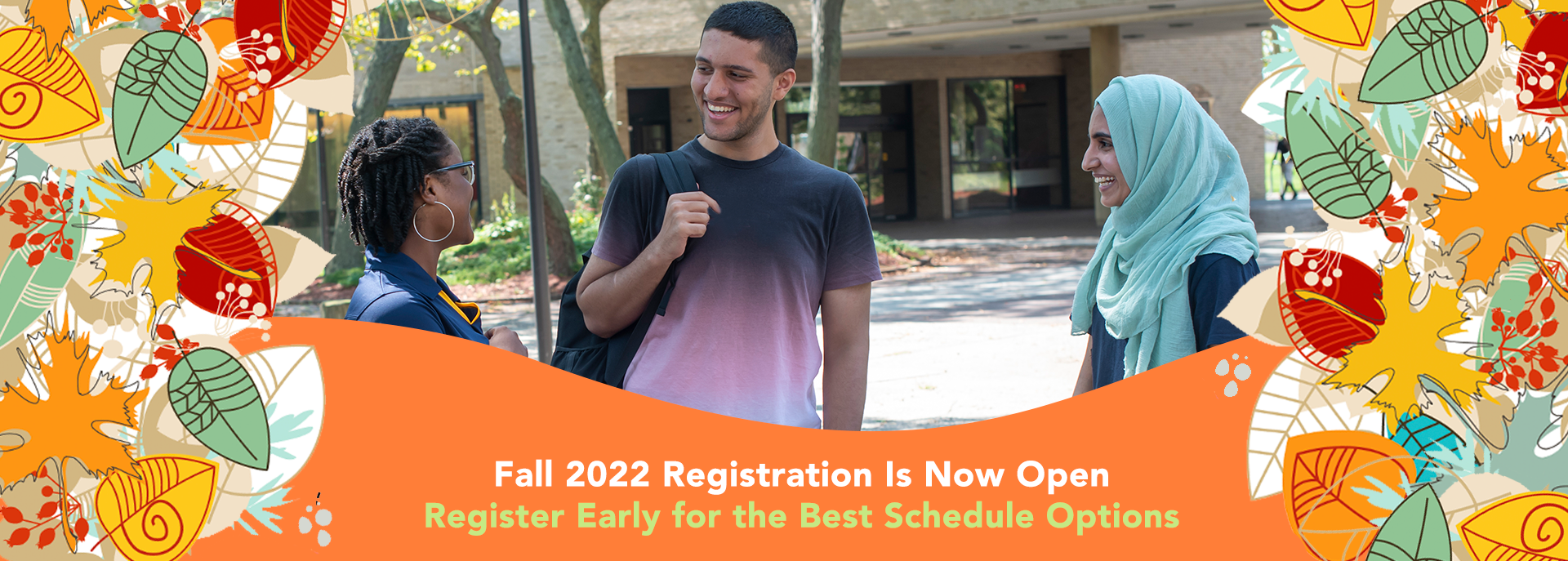 Fall 2022 Registration Is Now Open
Register Early for the Best Schedule Options